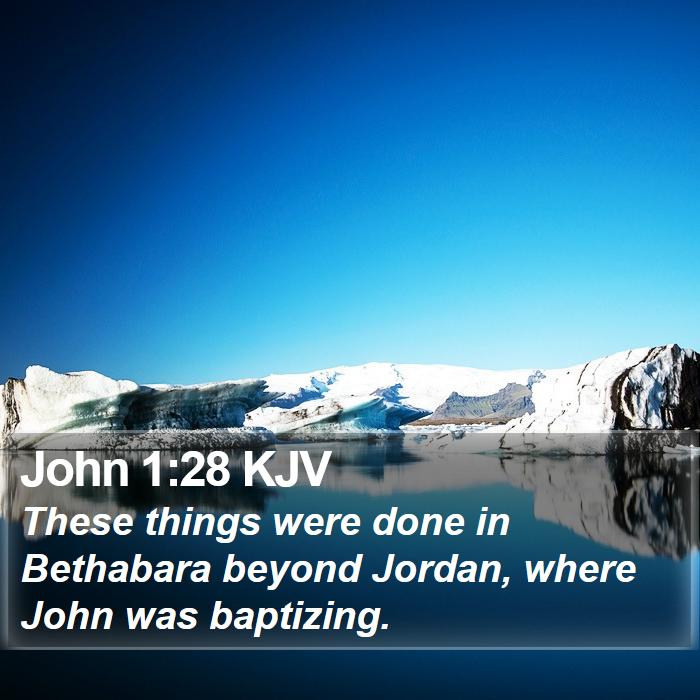 John 1:28 KJV

These things were done in Bethabara beyond Jordan, where John was baptizing.